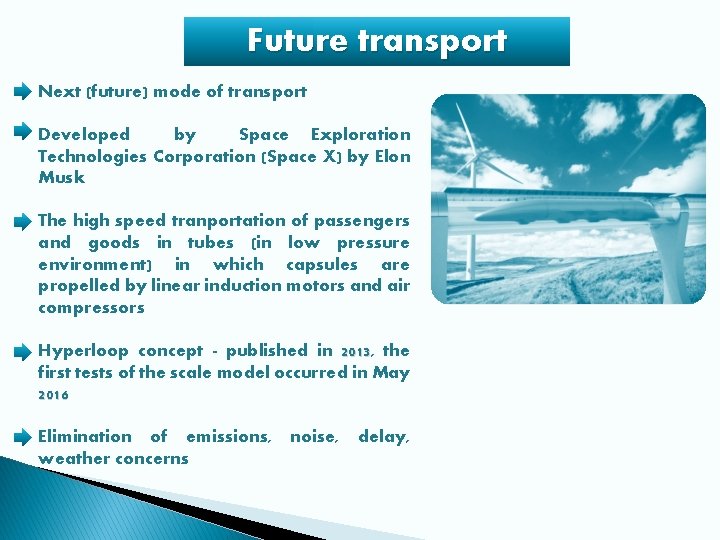 Future transport

Next (future) mode of transport

Developed by Space Exploration Technologies Corporation (Space X) by Elon Musk

The high speed tranportation of passengers and goods in tubes (in low pressure environment) in which capsules are propelled by linear induction motors and air compressors

Hyperloop concept - published in 2013, the first tests of the scale model occurred in May 2016

Elimination of emissions, noise, delay, weather concerns